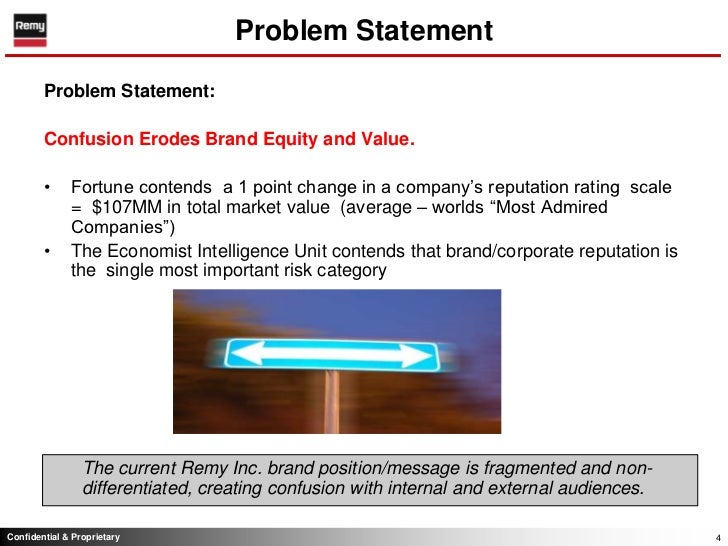 Remy

Problem Statement

Problem Statement:

Confusion Erodes Brand Equity and Value.

• Fortune contends a 1 point change in a company's reputation rating scale = \$107MM in total market value (average – worlds "Most Admired Companies")
• The Economist Intelligence Unit contends that brand/corporate reputation is the single most important risk category

The current Remy Inc. brand position/message is fragmented and non-differentiated, creating confusion with internal and external audiences.

Confidential & Proprietary

4